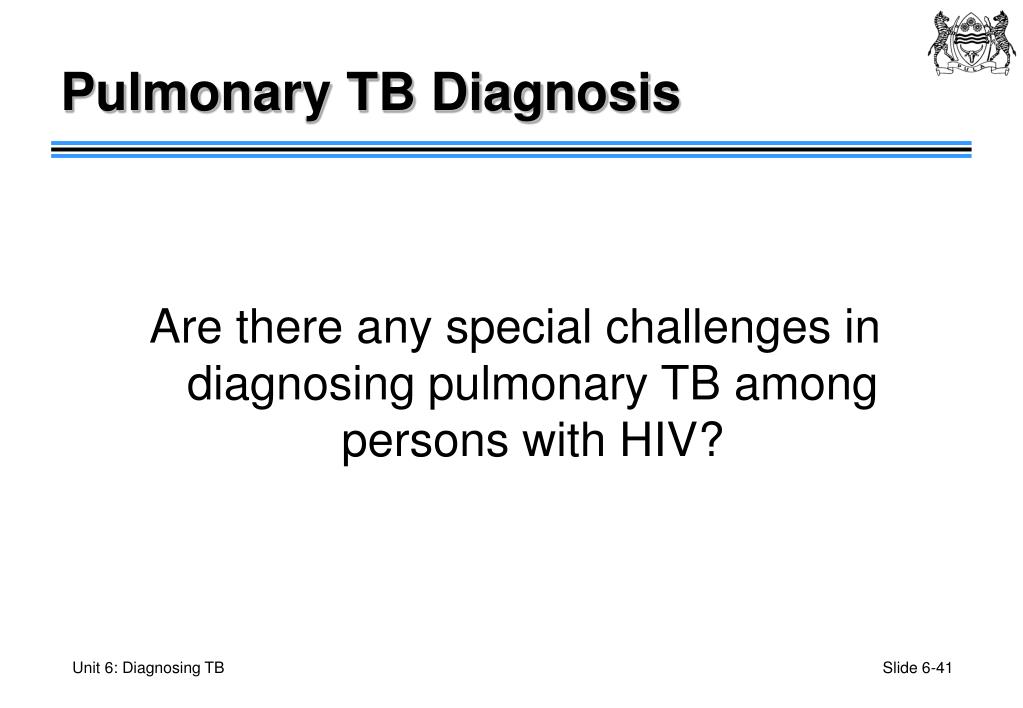 Pulmonary TB Diagnosis

Are there any special challenges in diagnosing pulmonary TB among persons with HIV?

Unit 6: Diagnosing TB

Slide 6-41